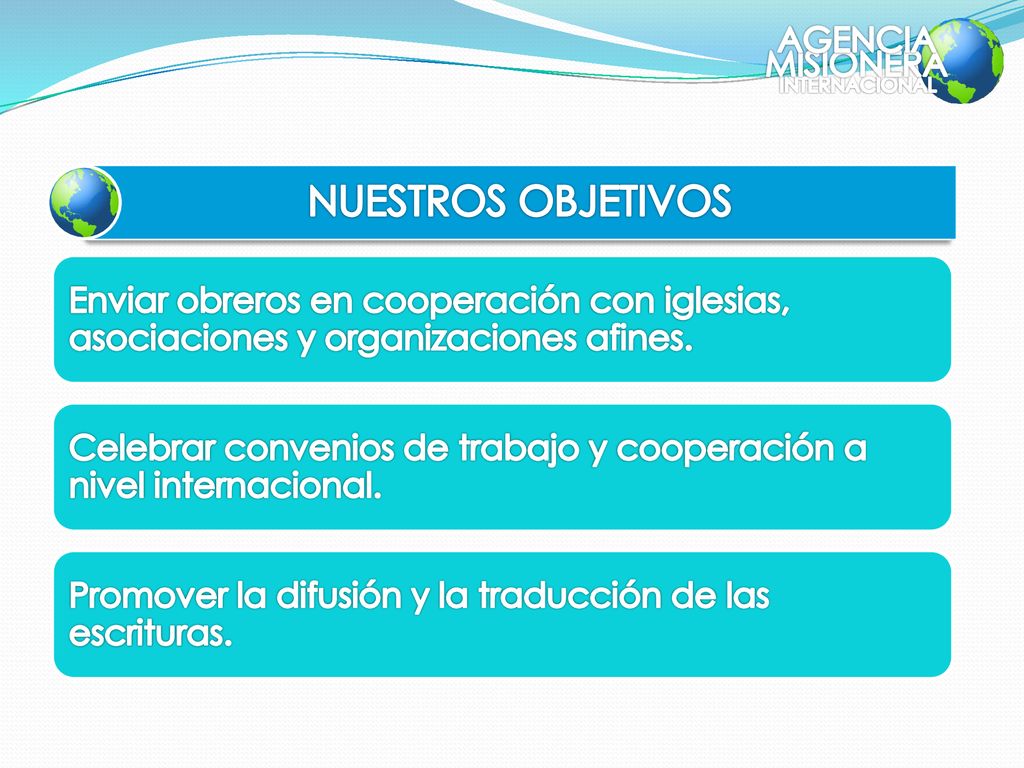 AGENCIA MISIONERA INTERNACIONAL

NUESTROS OBJETIVOS

Enviar obreros en cooperación con iglesias, asociaciones y organizaciones afines.

Celebrar convenios de trabajo y cooperación a nivel internacional.

Promover la difusión y la traducción de las escrituras.